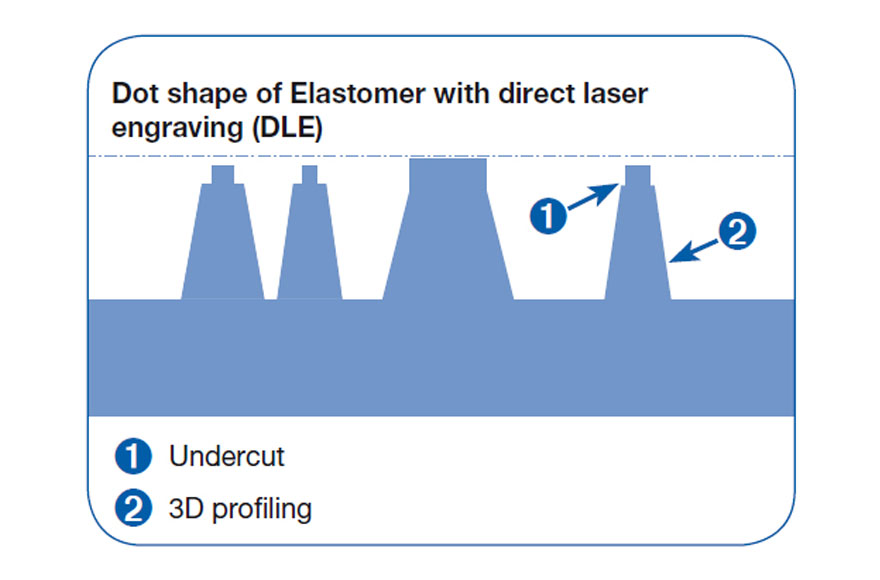 Dot shape of Elastomer with direct laser engraving (DLE)

1

2

1 Undercut

2 3D profiling